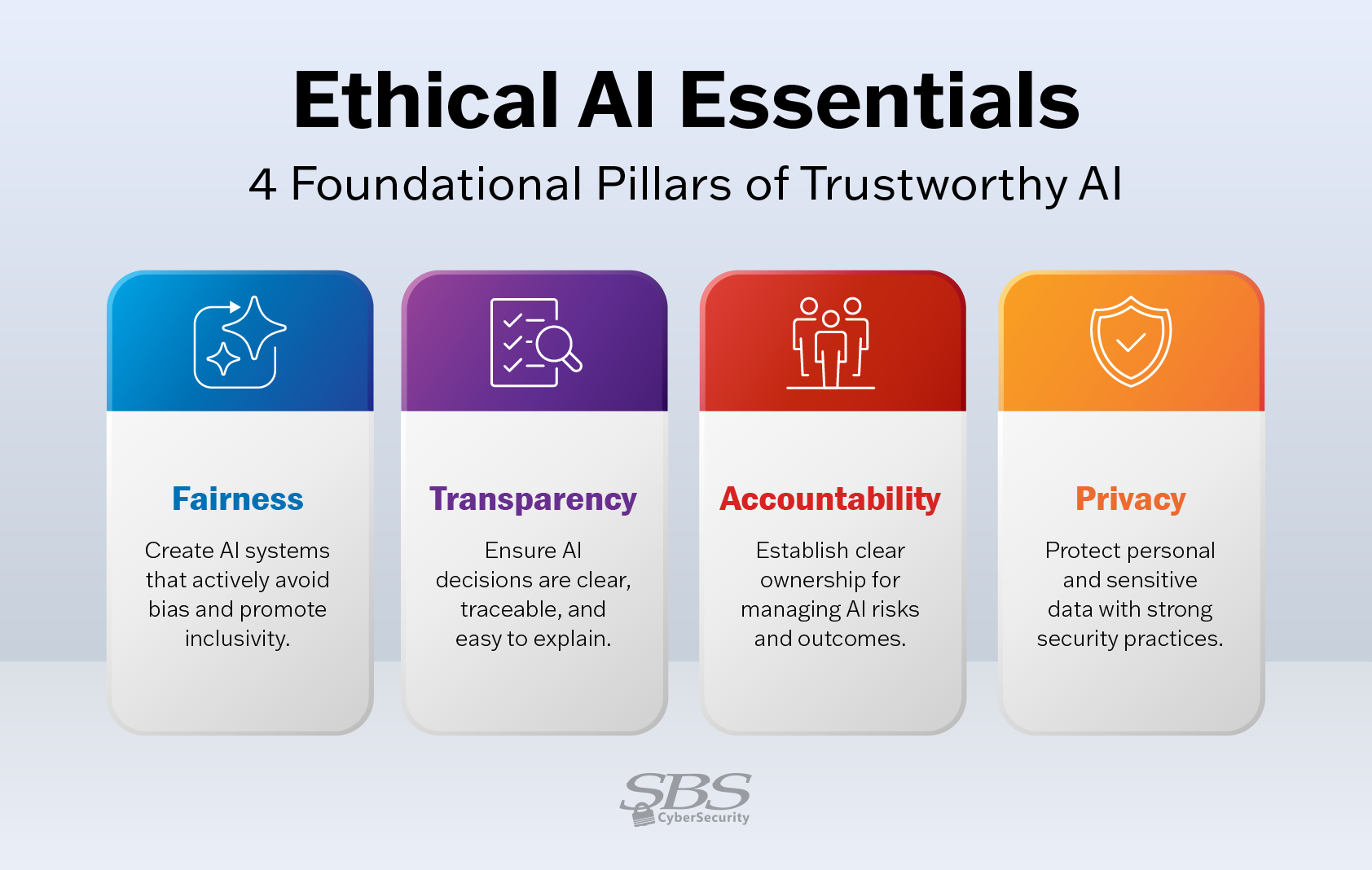 Ethical AI Essentials

4 Foundational Pillars of Trustworthy AI

Fairness

Create AI systems that actively avoid bias and promote inclusivity.

Transparency

Ensure AI decisions are clear, traceable, and easy to explain.

Accountability

Establish clear ownership for managing AI risks and outcomes.

Privacy

Protect personal and sensitive data with strong security practices.

SBS CyberSecurity